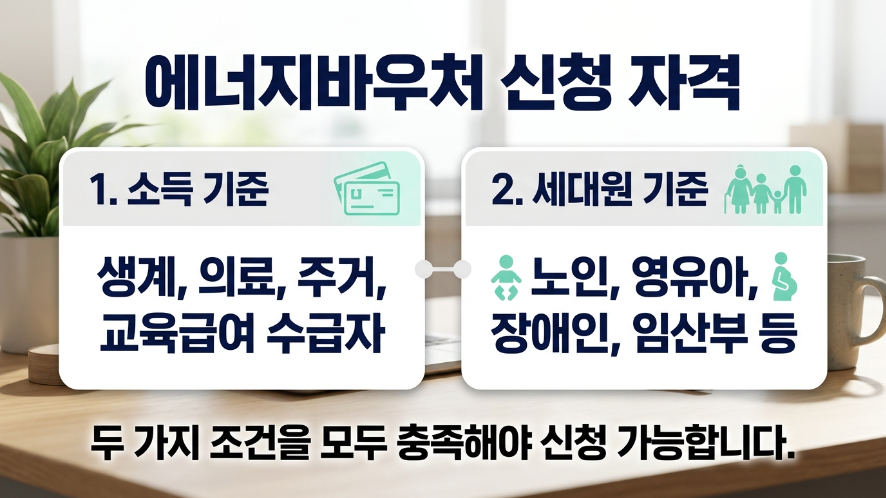 에너지바우처 신청 자격

1. 소득 기준

생계, 의료, 주거, 교육급여 수급자

2. 세대원 기준

노인, 영유아, 장애인, 임산부 등

두 가지 조건을 모두 충족해야 신청 가능합니다.